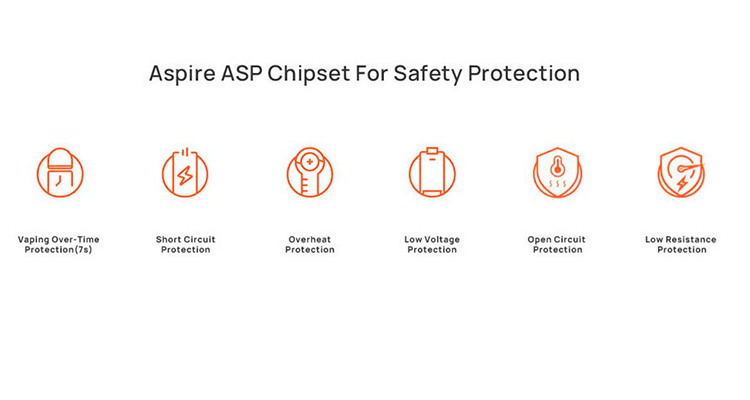 Aspire ASP Chipset For Safety Protection

Vaping Over-Time Protection(7s)

Short Circuit Protection

Overheat Protection

Low Voltage Protection

Open Circuit Protection

Low Resistance Protection